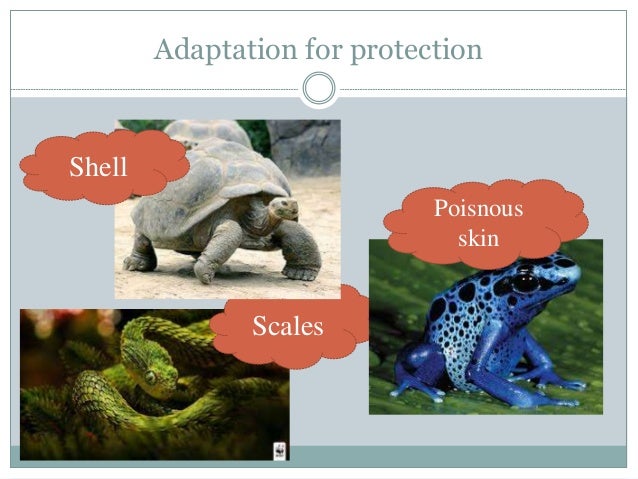 Adaptation for protection

Shell

Poisnous skin

Scales